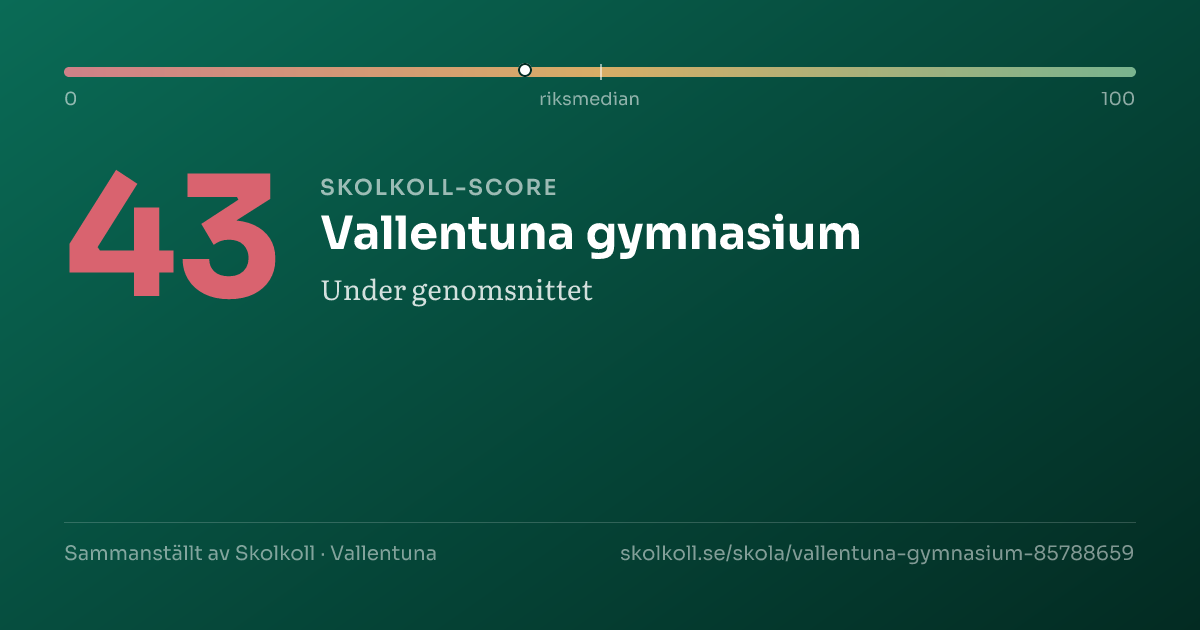 0
riksmedian
100

43

SKOLKOLL-SCORE

Vallentuna gymnasium

Under genomsnittet

Sammanställt av Skolkoll · Vallentuna

skolkoll.se/skola/vallentuna-gymnasium-85788659